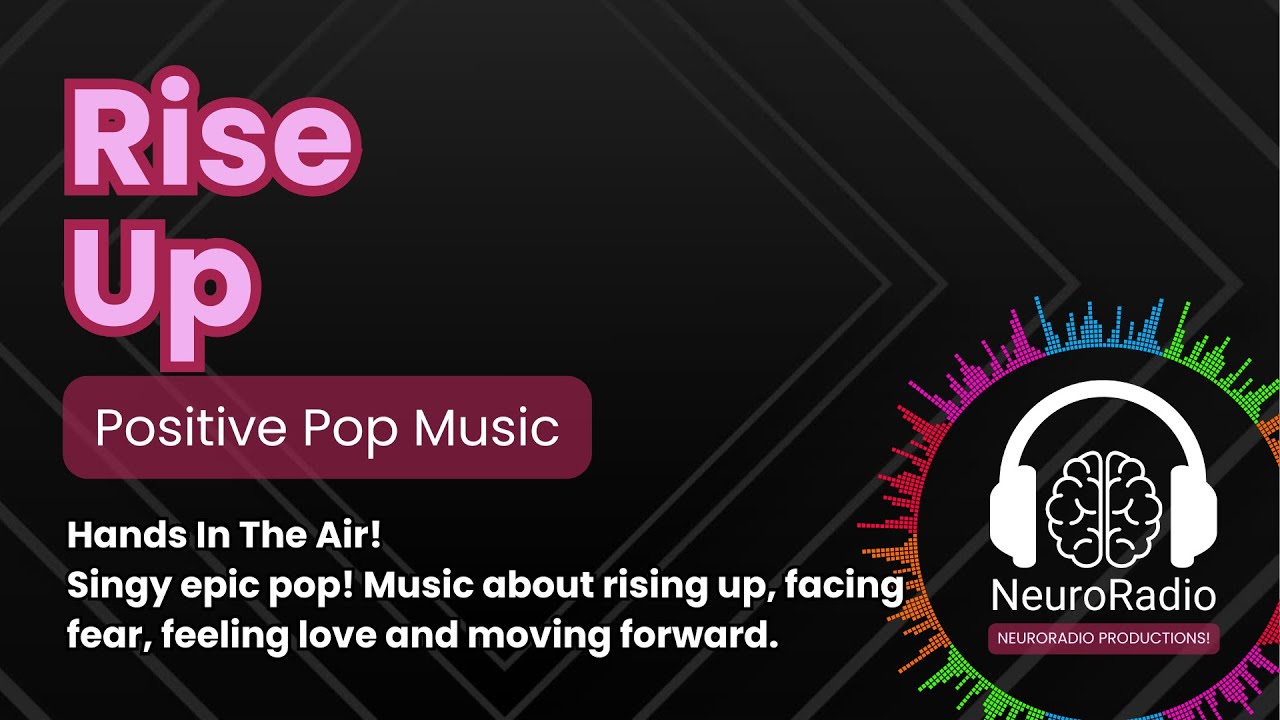 Rise Up

Positive Pop Music

Hands In The Air!
Singy epic pop! Music about rising up, facing fear, feeling love and moving forward.

NeuroRadio
NEURORADIO PRODUCTIONS!